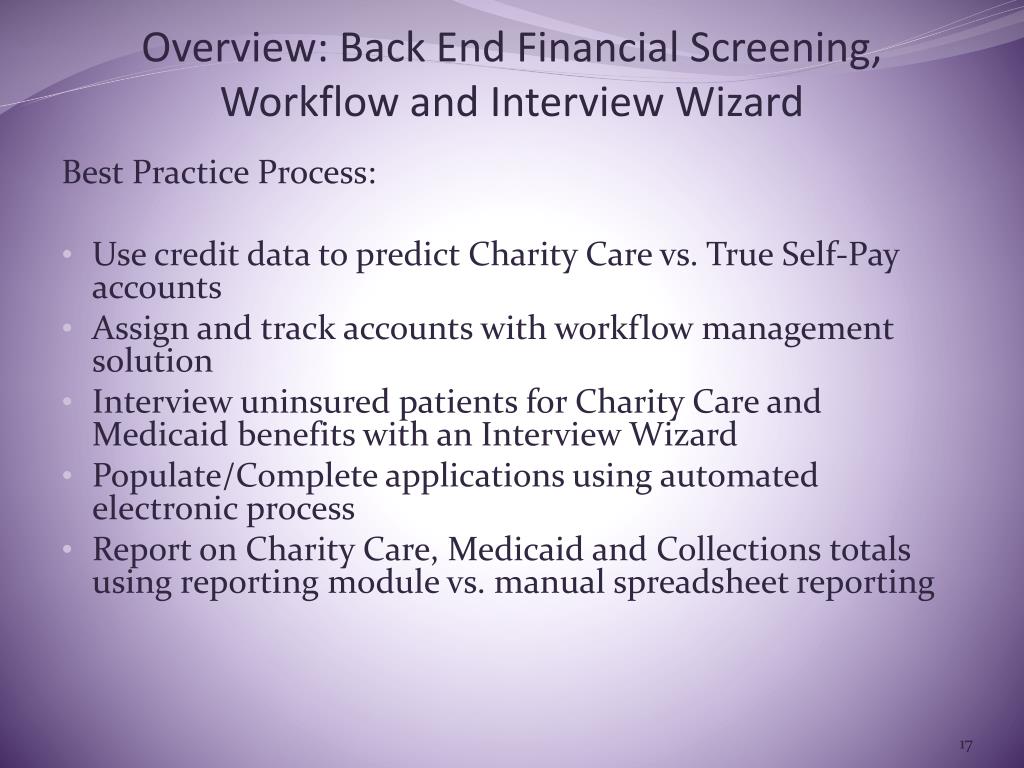 Overview: Back End Financial Screening, Workflow and Interview Wizard

Best Practice Process:

• Use credit data to predict Charity Care vs. True Self-Pay accounts
• Assign and track accounts with workflow management solution
• Interview uninsured patients for Charity Care and Medicaid benefits with an Interview Wizard
• Populate/Complete applications using automated electronic process
• Report on Charity Care, Medicaid and Collections totals using reporting module vs. manual spreadsheet reporting

17